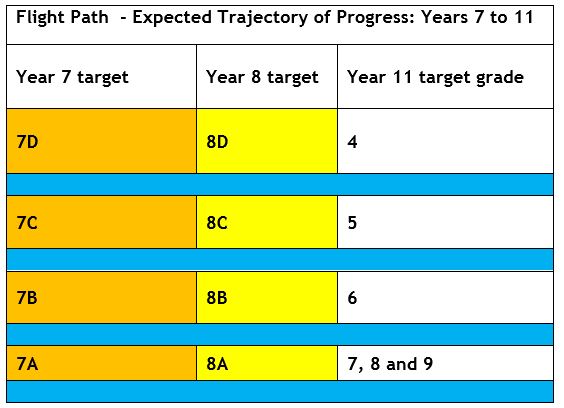 Flight Path - Expected Trajectory of Progress: Years 7 to 11

| Year 7 target | Year 8 target | Year 11 target grade |
|---|---|---|
| 7D | 8D | 4 |
| 7C | 8C | 5 |
| 7B | 8B | 6 |
| 7A | 8A | 7, 8 and 9 |